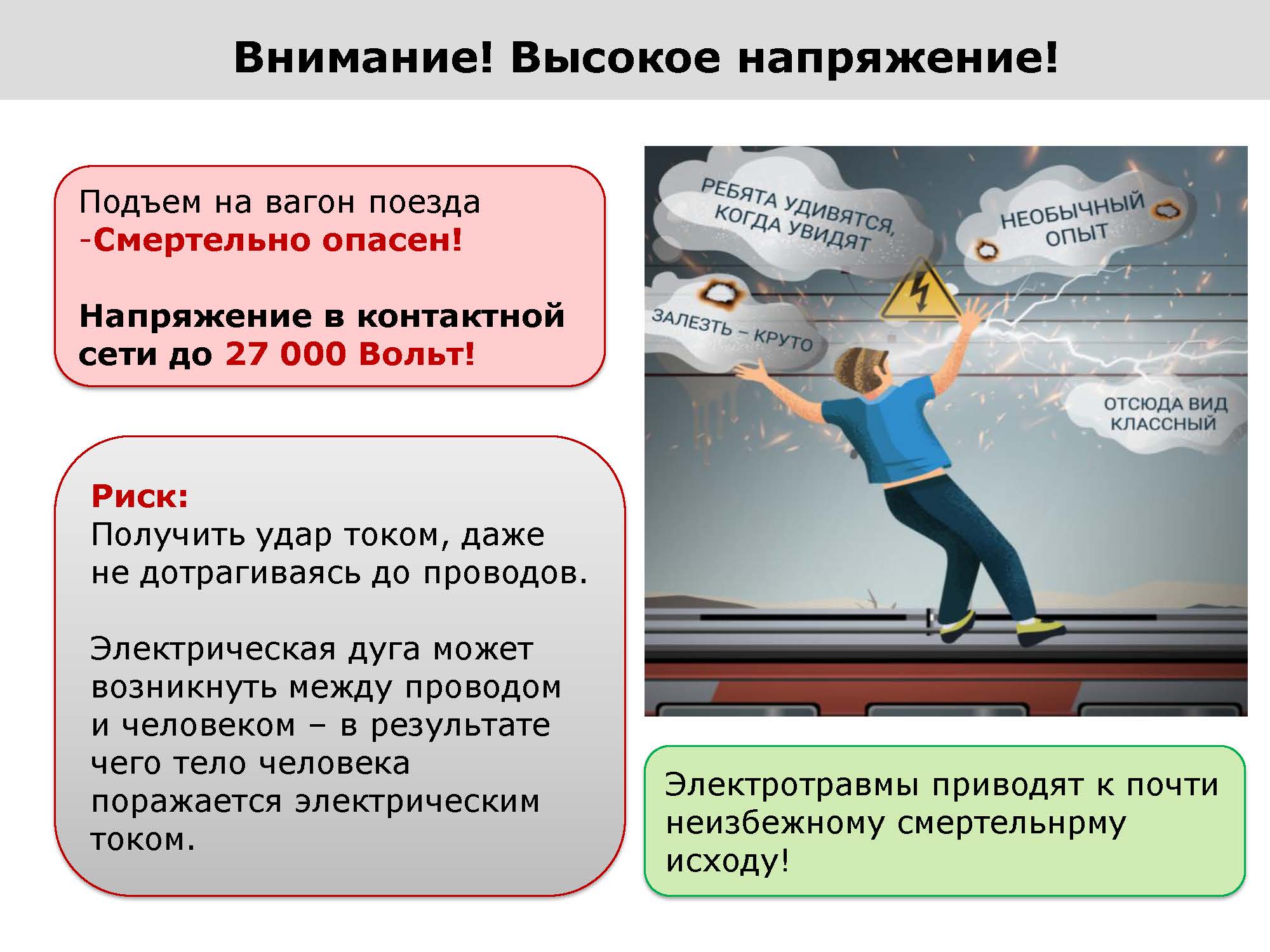 Внимание! Высокое напряжение!

Подъем на вагон поезда -Смертельно опасен!

Напряжение в контактной сети до 27 000 Вольт!

Риск:
Получить удар током, даже не дотрагиваясь до проводов.

Электрическая дуга может возникнуть между проводом и человеком – в результате чего тело человека поражается электрическим током.

РЕБЯТА УДИВЯТСЯ, КОГДА УВИДЯТ

НЕОБЫЧНЫЙ ОПЫТ

ЗАЛЕЗТЬ – КРУТО

ОТСЮДА ВИД КЛАССНЫЙ

Электротравмы приводят к почти неизбежному смертельнрму исходу!